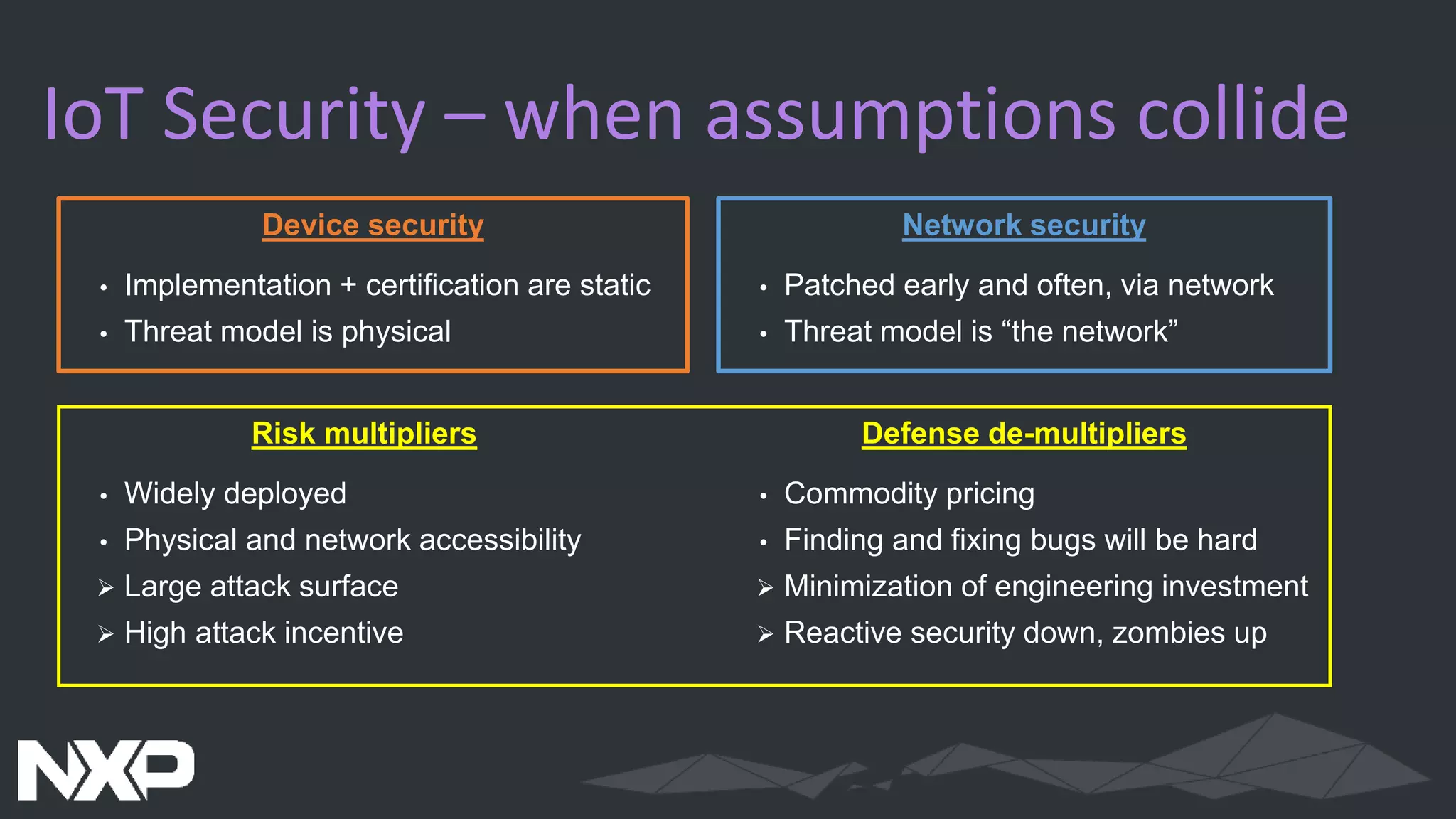 IoT Security – when assumptions collide

Device security

• Implementation + certification are static
• Threat model is physical

Network security

• Patched early and often, via network
• Threat model is “the network”

Risk multipliers

• Widely deployed
• Physical and network accessibility
➢ Large attack surface
➢ High attack incentive

Defense de-multipliers

• Commodity pricing
• Finding and fixing bugs will be hard
➢ Minimization of engineering investment
➢ Reactive security down, zombies up

NXP